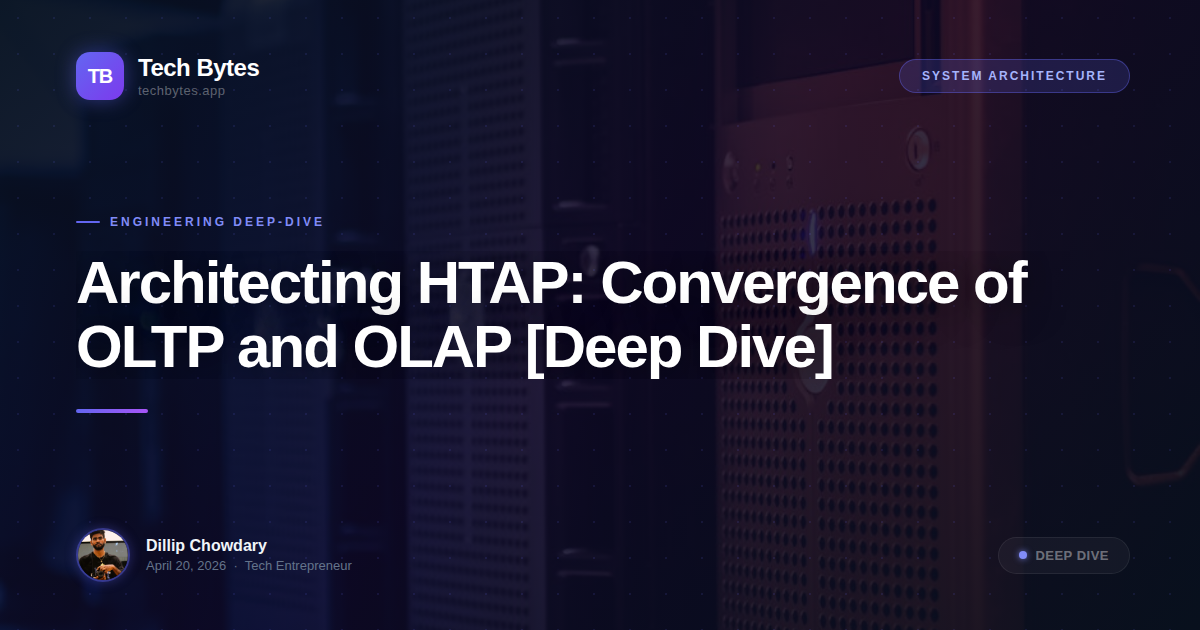 TB

Tech Bytes
techbytes.app

SYSTEM ARCHITECTURE

ENGINEERING DEEP-DIVE

Architecting HTAP: Convergence of OLTP and OLAP [Deep Dive]

Dillip Chowdary
April 20, 2026 · Tech Entrepreneur

DEEP DIVE